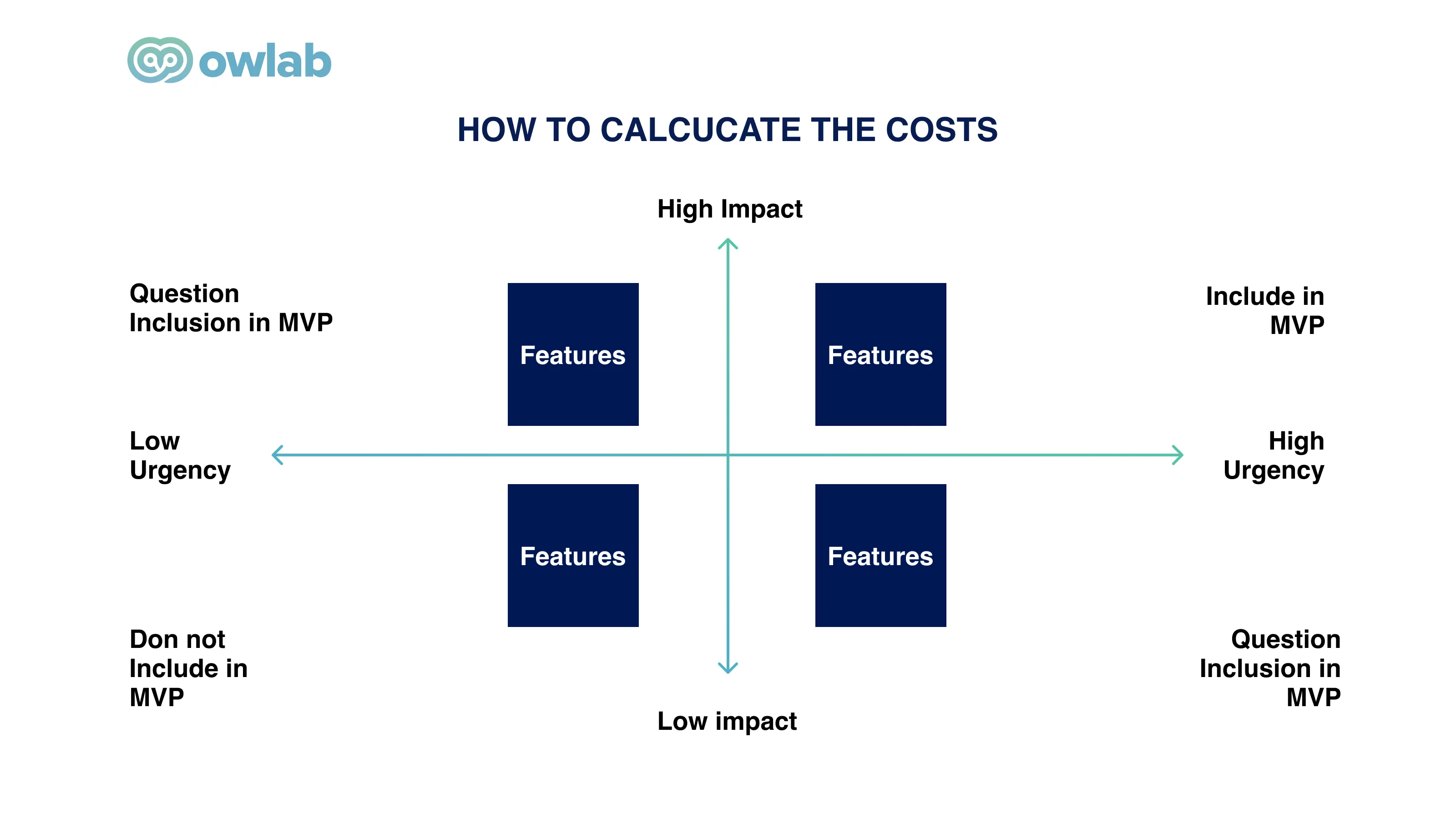 owlab

HOW TO CALCUCATE THE COSTS

High Impact

Question Inclusion in MVP

Features

Features

Include in MVP

Low Urgency

High Urgency

Features

Features

Don not Include in MVP

Question Inclusion in MVP

Low impact